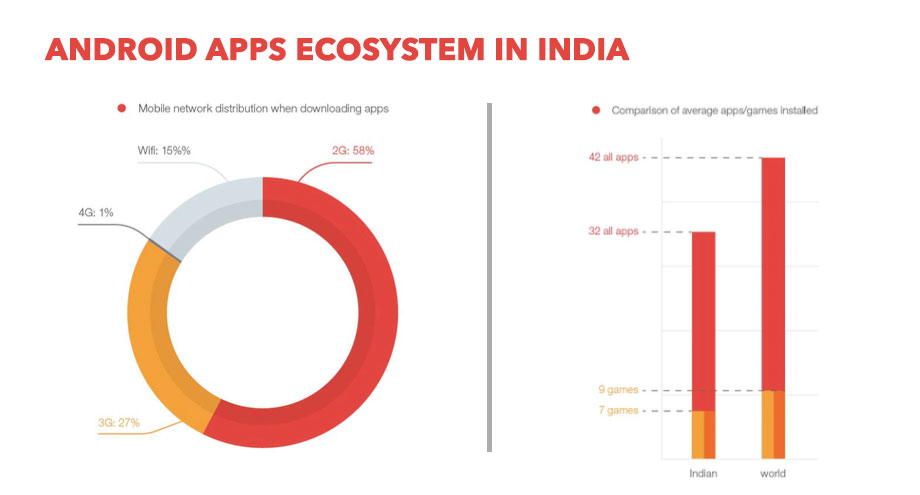 ANDROID APPS ECOSYSTEM IN INDIA

Mobile network distribution when downloading apps

Wifi: 15%%

2G: 58%

4G: 1%

3G: 27%

Comparison of average apps/games installed

42 all apps

32 all apps

9 games

7 games

Indian

world